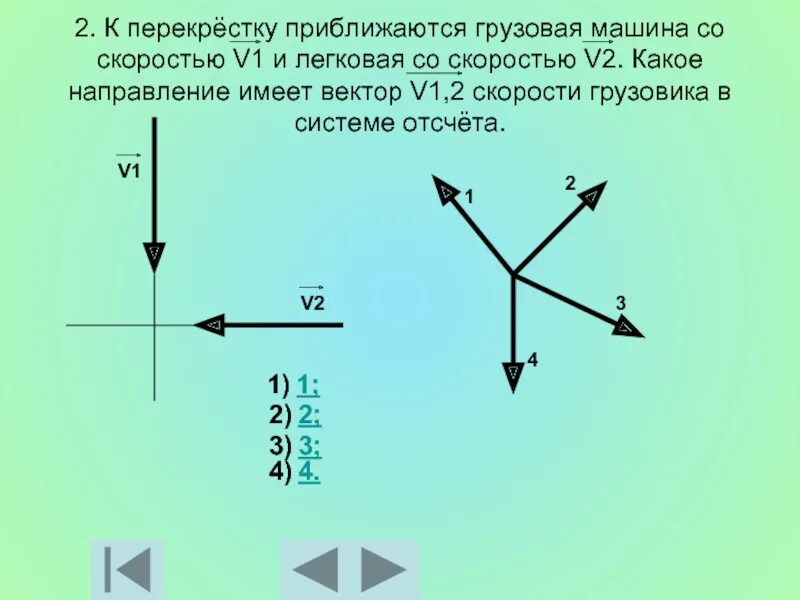 2. К перекрёстку приближаются грузовая машина со скоростью $\vec{V1}$ и легковая со скоростью $\vec{V2}$. Какое направление имеет вектор $\vec{V1,2}$ скорости грузовика в системе отсчёта.

$\vec{V1}$

$\vec{V2}$

1

2

3

4

1) 1;
2) 2;
3) 3;
4) 4.